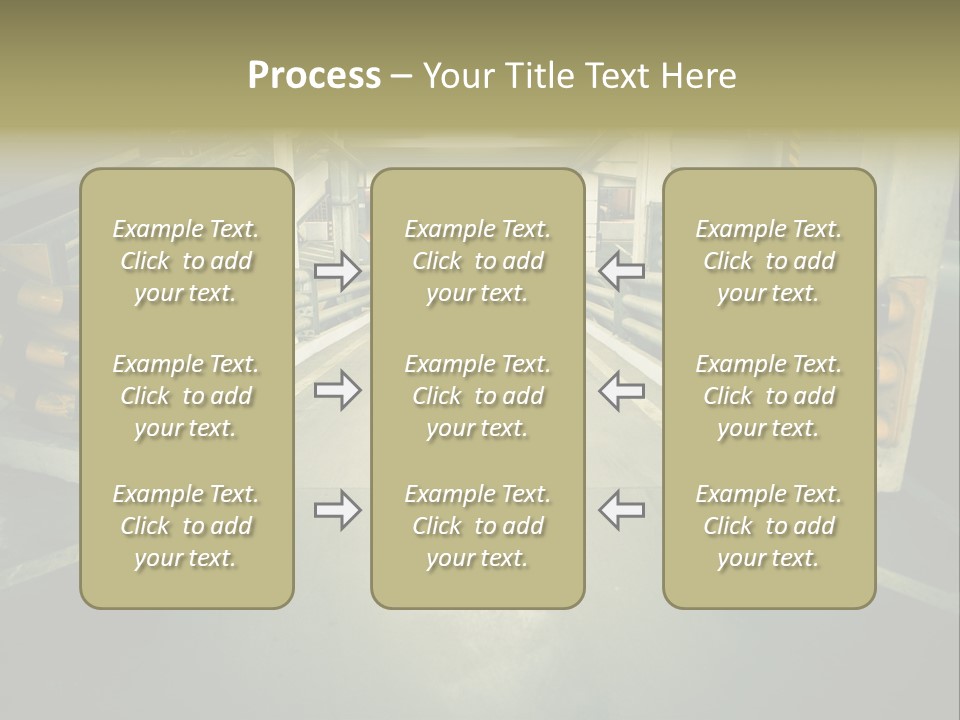 Process – Your Title Text Here

Example Text. Click to add your text.

Example Text. Click to add your text.

Example Text. Click to add your text.

Example Text. Click to add your text.

Example Text. Click to add your text.

Example Text. Click to add your text.

Example Text. Click to add your text.

Example Text. Click to add your text.

Example Text. Click to add your text.